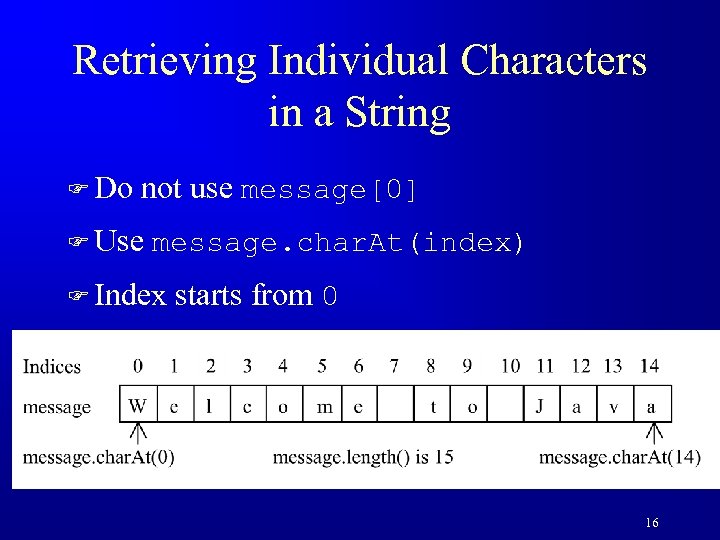 Retrieving Individual Characters in a String

☞ Do not use message[0]

☞ Use message.charAt(index)

☞ Index starts from 0

| Indices | 0 | 1 | 2 | 3 | 4 | 5 | 6 | 7 | 8 | 9 | 10 | 11 | 12 | 13 | 14 |
|---|---|---|---|---|---|---|---|---|---|---|---|---|---|---|---|
| message | W | e | l | c | o | m | e |  | t | o |  | J | a | v | a |

message.charAt(0)

message.length() is 15

message.charAt(14)

16